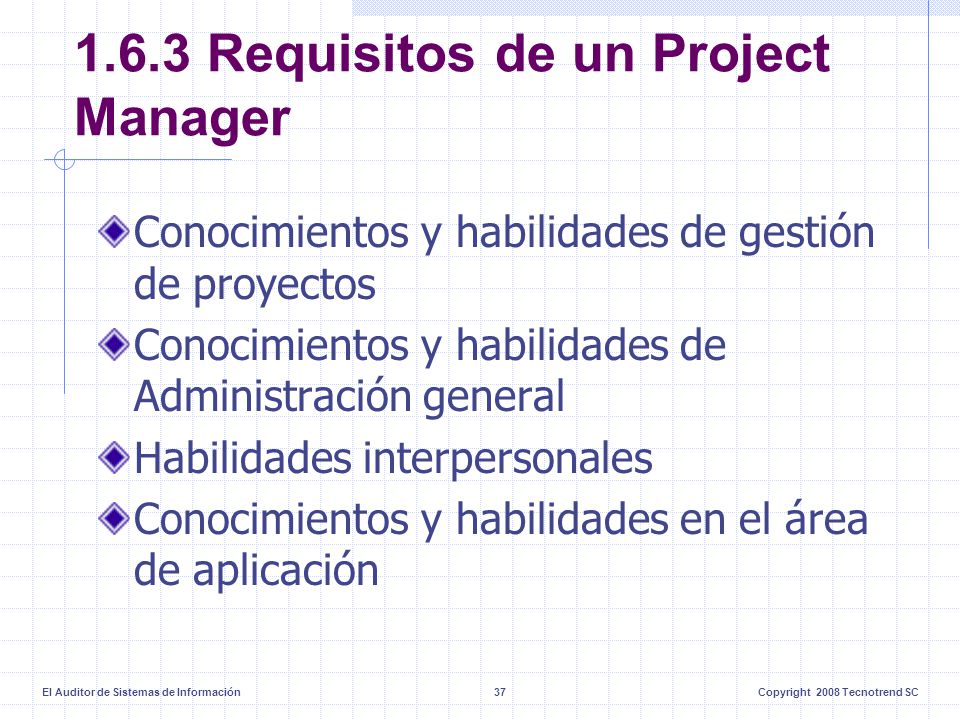 1.6.3 Requisitos de un Project Manager

Conocimientos y habilidades de gestión de proyectos

Conocimientos y habilidades de Administración general

Habilidades interpersonales

Conocimientos y habilidades en el área de aplicación

El Auditor de Sistemas de Información

37

Copyright 2008 Tecnotrend SC